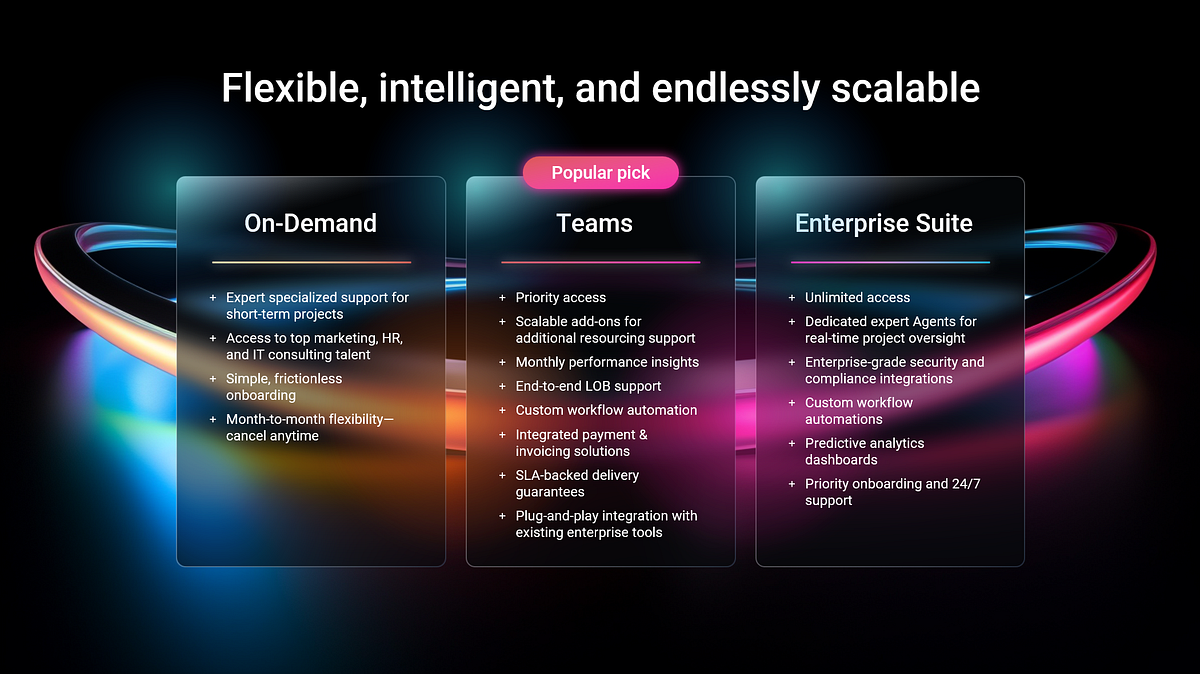 Flexible, intelligent, and endlessly scalable

On-Demand

+ Expert specialized support for short-term projects
+ Access to top marketing, HR, and IT consulting talent
+ Simple, frictionless onboarding
+ Month-to-month flexibility—cancel anytime

Popular pick

Teams

+ Priority access
+ Scalable add-ons for additional resourcing support
+ Monthly performance insights
+ End-to-end LOB support
+ Custom workflow automation
+ Integrated payment & invoicing solutions
+ SLA-backed delivery guarantees
+ Plug-and-play integration with existing enterprise tools

Enterprise Suite

+ Unlimited access
+ Dedicated expert Agents for real-time project oversight
+ Enterprise-grade security and compliance integrations
+ Custom workflow automations
+ Predictive analytics dashboards
+ Priority onboarding and 24/7 support